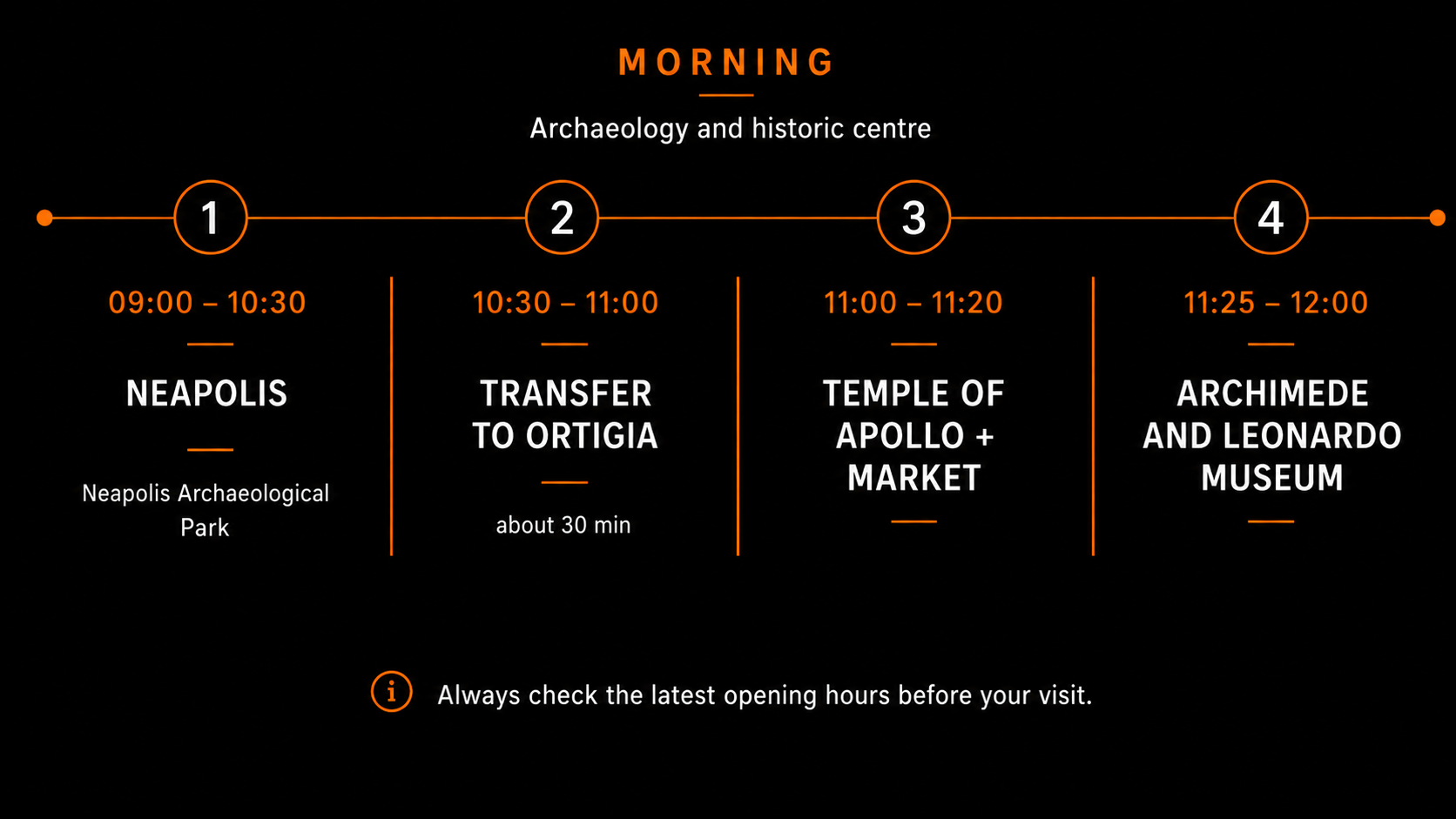 MORNING

Archaeology and historic centre

1

09:00 – 10:30

NEAPOLIS

Neapolis Archaeological Park

2

10:30 – 11:00

TRANSFER TO ORTIGIA

about 30 min

3

11:00 – 11:20

TEMPLE OF APOLLO + MARKET

4

11:25 – 12:00

ARCHIMEDE AND LEONARDO MUSEUM

i Always check the latest opening hours before your visit.